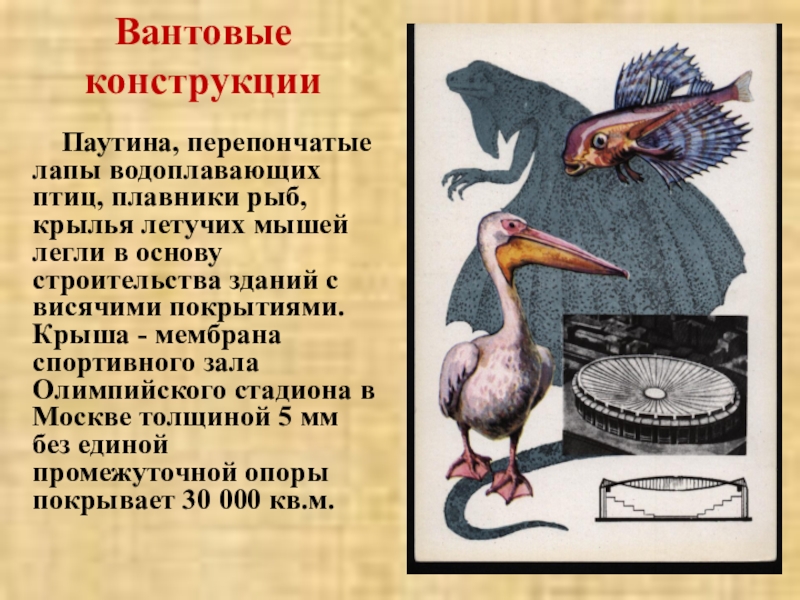 Вантовые конструкции

Паутина, перепончатые лапы водоплавающих птиц, плавники рыб, крылья летучих мышей легли в основу строительства зданий с висячими покрытиями. Крыша - мембрана спортивного зала Олимпийского стадиона в Москве толщиной 5 мм без единой промежуточной опоры покрывает 30 000 кв.м.